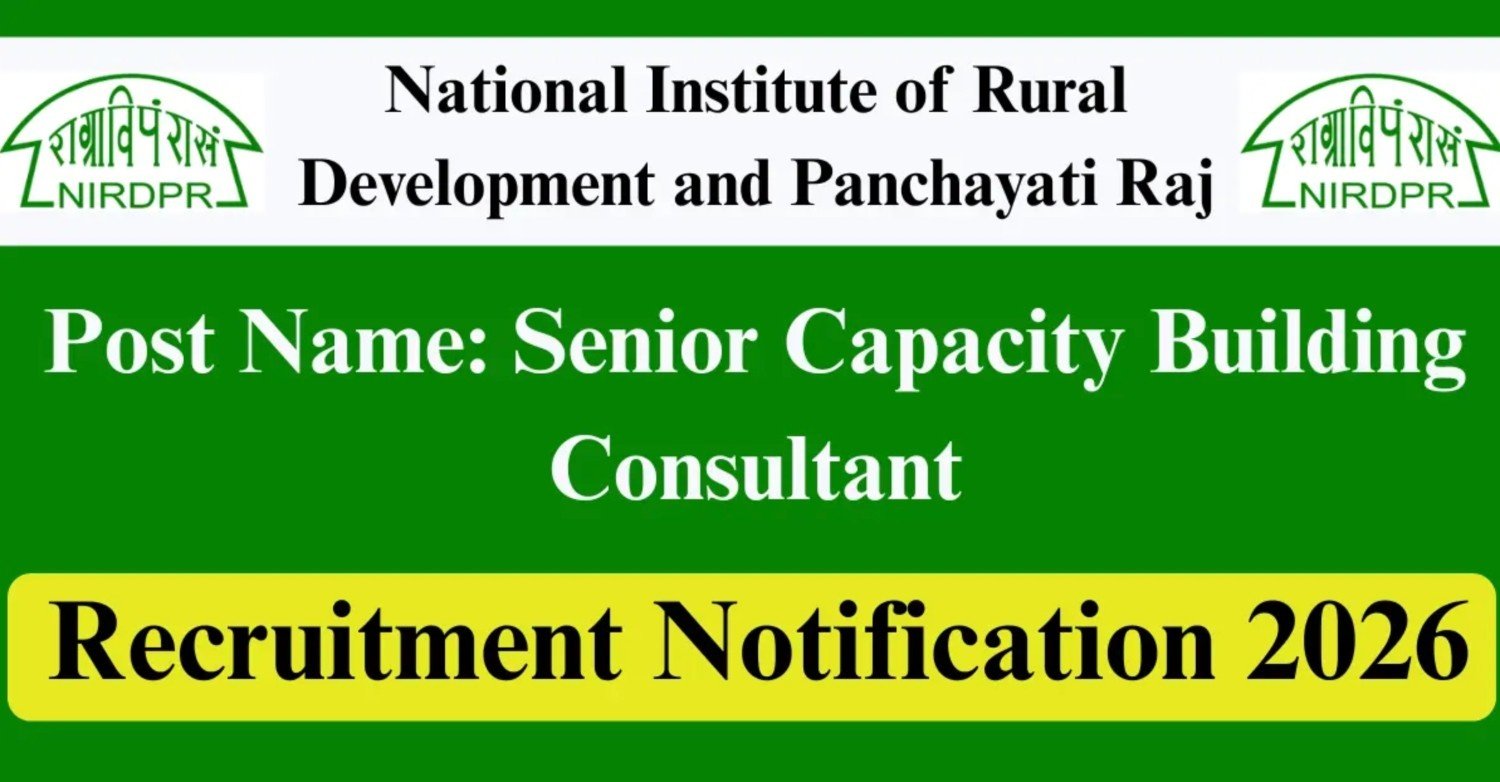 राग्राविपंरासं
NIRDPR

National Institute of Rural Development and Panchayati Raj

राग्राविपंरासं
NIRDPR

Post Name: Senior Capacity Building Consultant

Recruitment Notification 2026